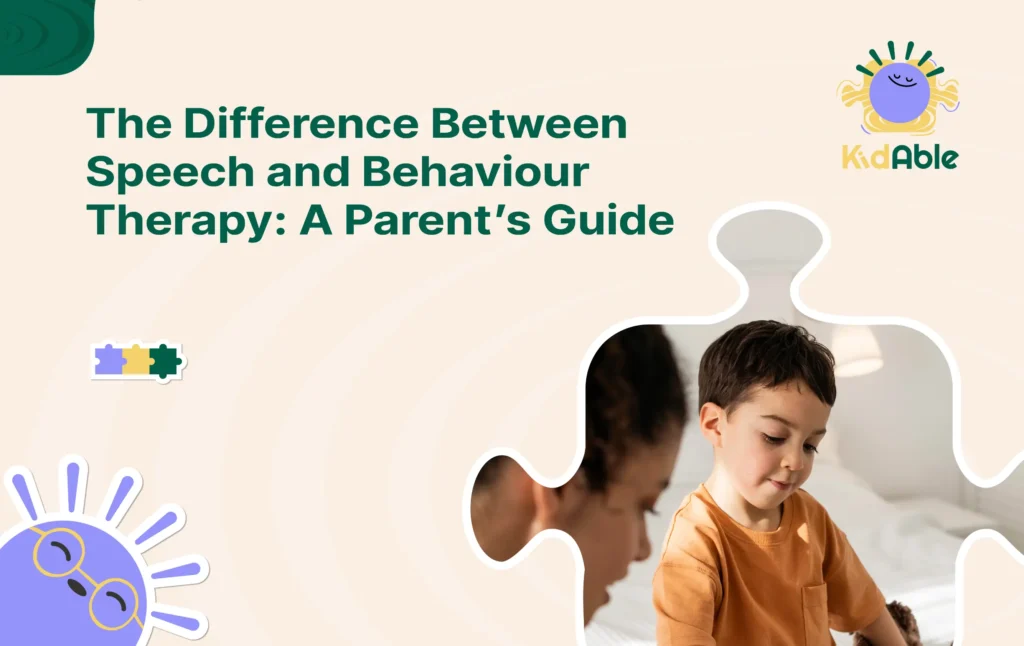 The Difference Between Speech and Behaviour Therapy: A Parent's Guide

KidAble